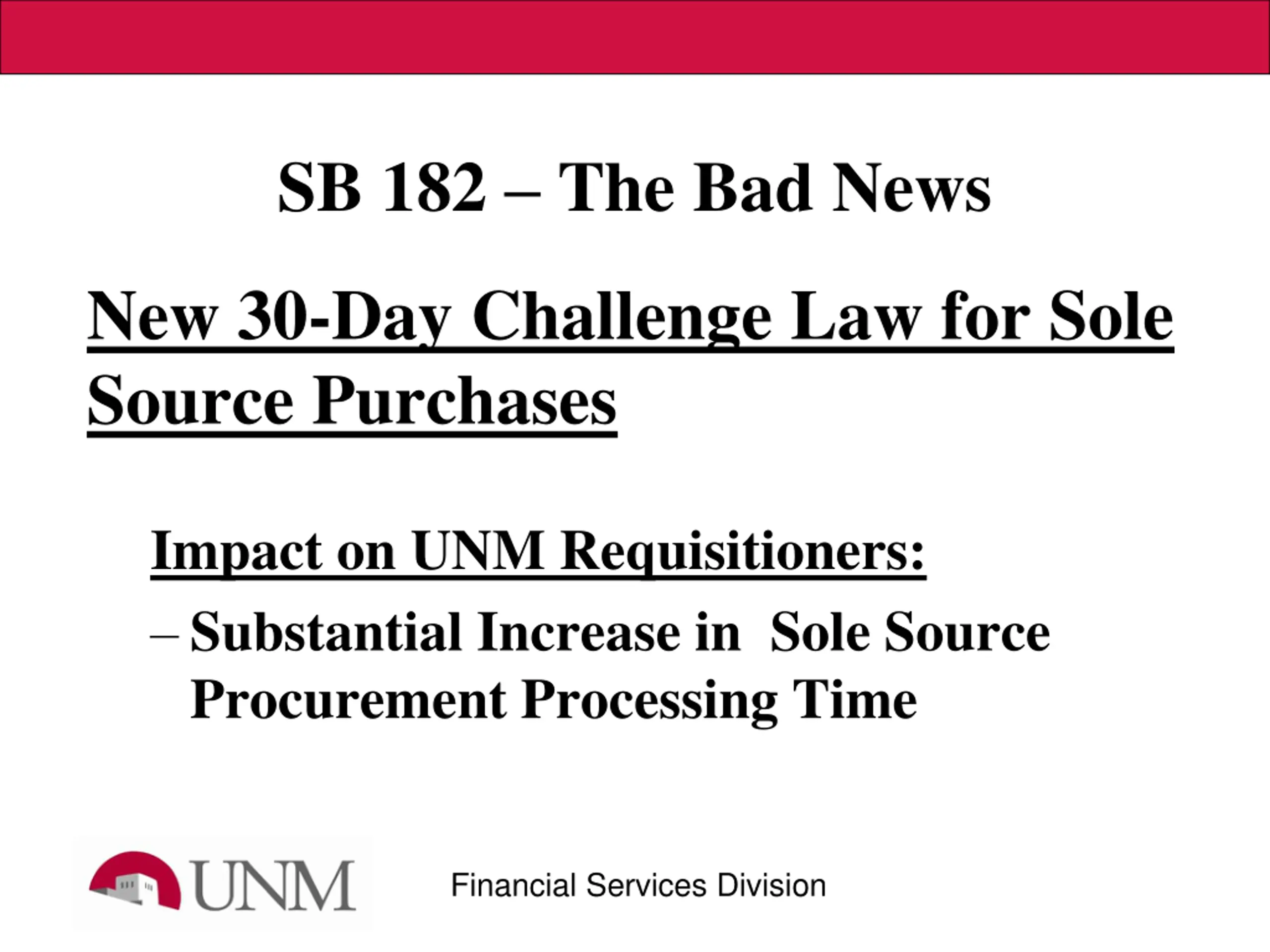 SB 182 – The Bad News

New 30-Day Challenge Law for Sole Source Purchases

Impact on UNM Requisitioners:

– Substantial Increase in Sole Source Procurement Processing Time

UNM

Financial Services Division